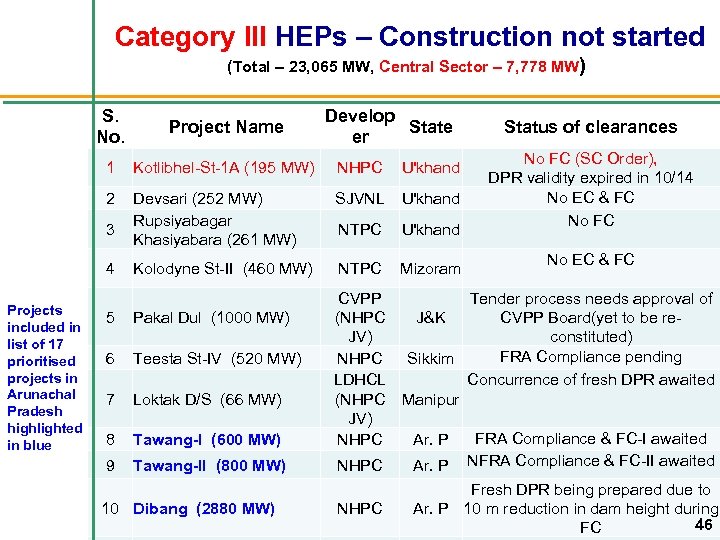 Category III HEPs – Construction not started

(Total – 23,065 MW, Central Sector – 7,778 MW)

Projects included in list of 17 prioritised projects in Arunachal Pradesh highlighted in blue

| S. No. | Project Name | Developer | State | Status of clearances |
|---|---|---|---|---|
| 1 | Kotlibhel-St-1A (195 MW) | NHPC | U'khand | No FC (SC Order), DPR validity expired in 10/14 |
| 2 | Devsari (252 MW) | SJVNL | U'khand | No EC & FC |
| 3 | Rupsiyabagar Khasiyabara (261 MW) | NTPC | U'khand | No FC |
| 4 | Kolodyne St-II (460 MW) | NTPC | Mizoram | No EC & FC |
| 5 | Pakal Dul (1000 MW) | CVPP (NHPC JV) | J&K | Tender process needs approval of CVPP Board(yet to be re-constituted) |
| 6 | Teesta St-IV (520 MW) | NHPC | Sikkim | FRA Compliance pending |
| 7 | Loktak D/S (66 MW) | LDHCL (NHPC JV) | Manipur | Concurrence of fresh DPR awaited |
| 8 | Tawang-I (600 MW) | NHPC | Ar. P | FRA Compliance & FC-I awaited |
| 9 | Tawang-II (800 MW) | NHPC | Ar. P | NFRA Compliance & FC-II awaited |
| 10 | Dibang (2880 MW) | NHPC | Ar. P | Fresh DPR being prepared due to 10 m reduction in dam height during FC |

46